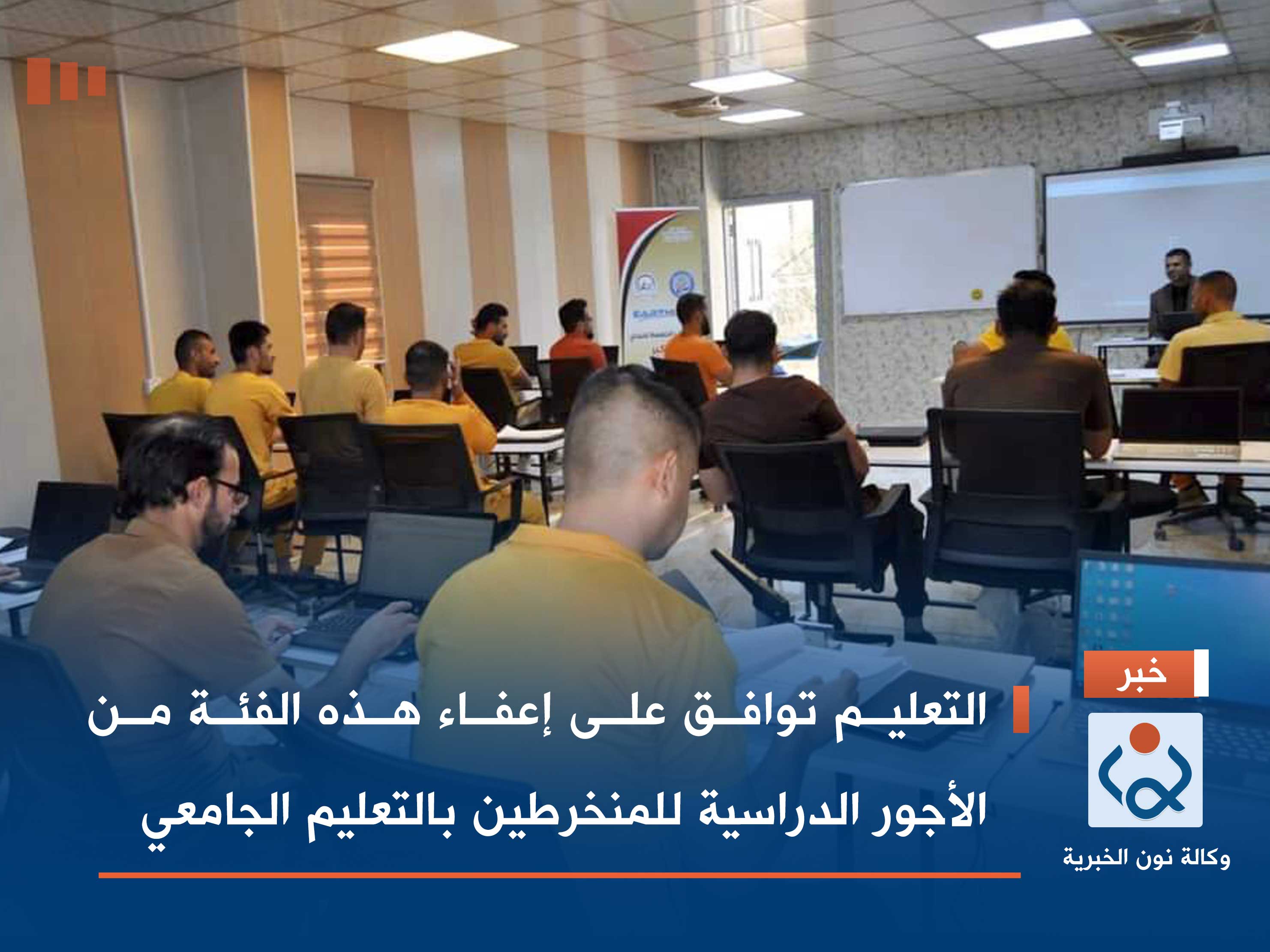 خبر

التعليم توافق على إعفاء هذه الفئة من الأجور الدراسية للمنخرطين بالتعليم الجامعي

وكالة نون الخبرية